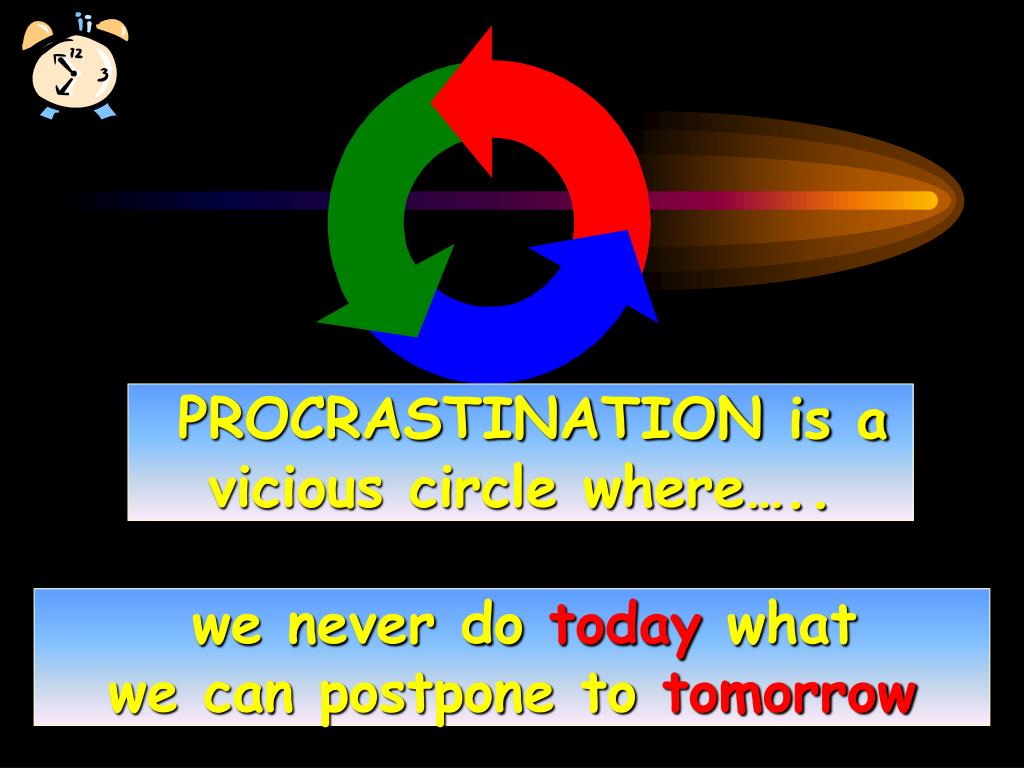 12
3

PROCRASTINATION is a vicious circle where…..

we never do today what we can postpone to tomorrow